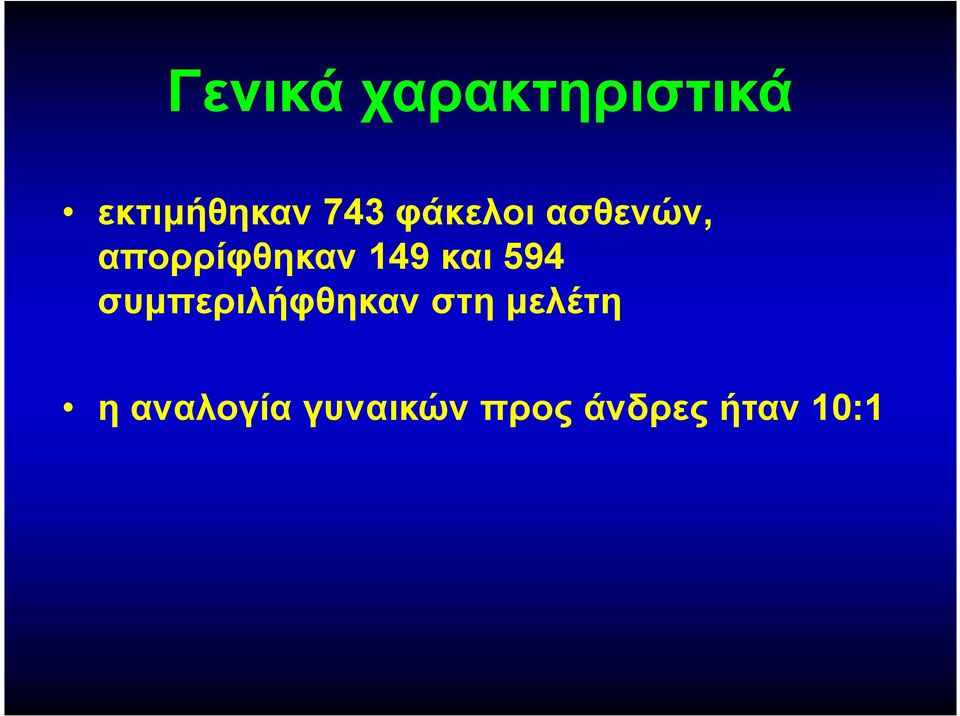 Γενικά χαρακτηριστικά

• εκτιμήθηκαν 743 φάκελοι ασθενών, απορρίφθηκαν 149 και 594 συμπεριλήφθηκαν στη μελέτη

• η αναλογία γυναικών προς άνδρες ήταν 10:1